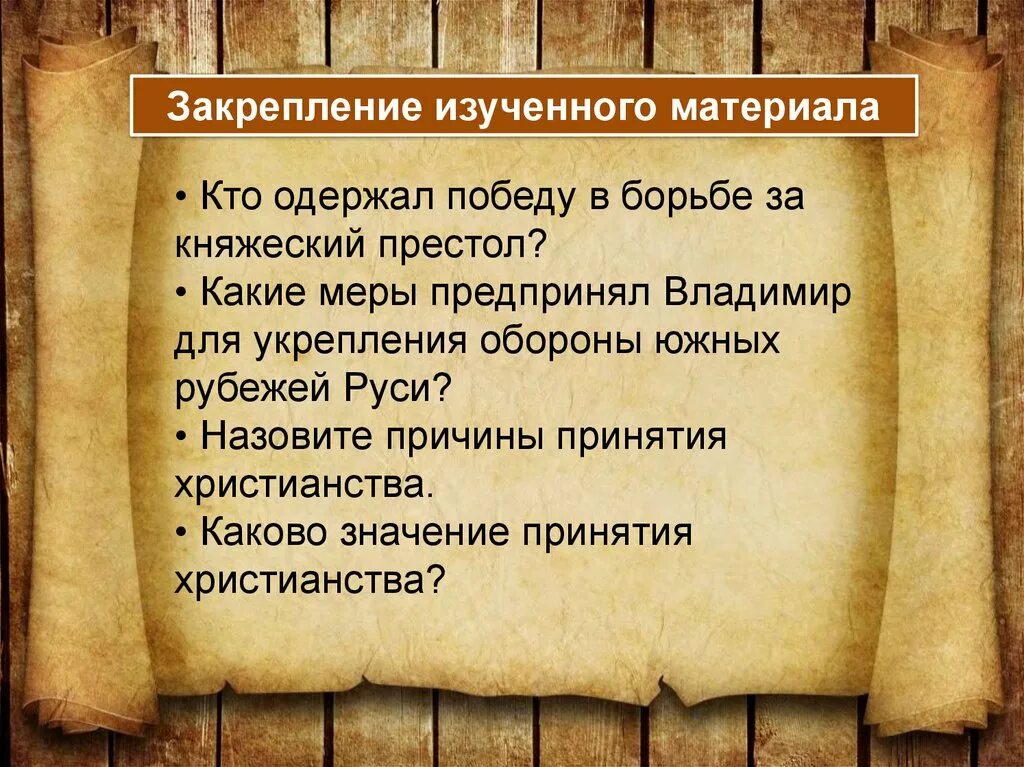 Закрепление изученного материала

• Кто одержал победу в борьбе за княжеский престол?
• Какие меры предпринял Владимир для укрепления обороны южных рубежей Руси?
• Назовите причины принятия христианства.
• Каково значение принятия христианства?